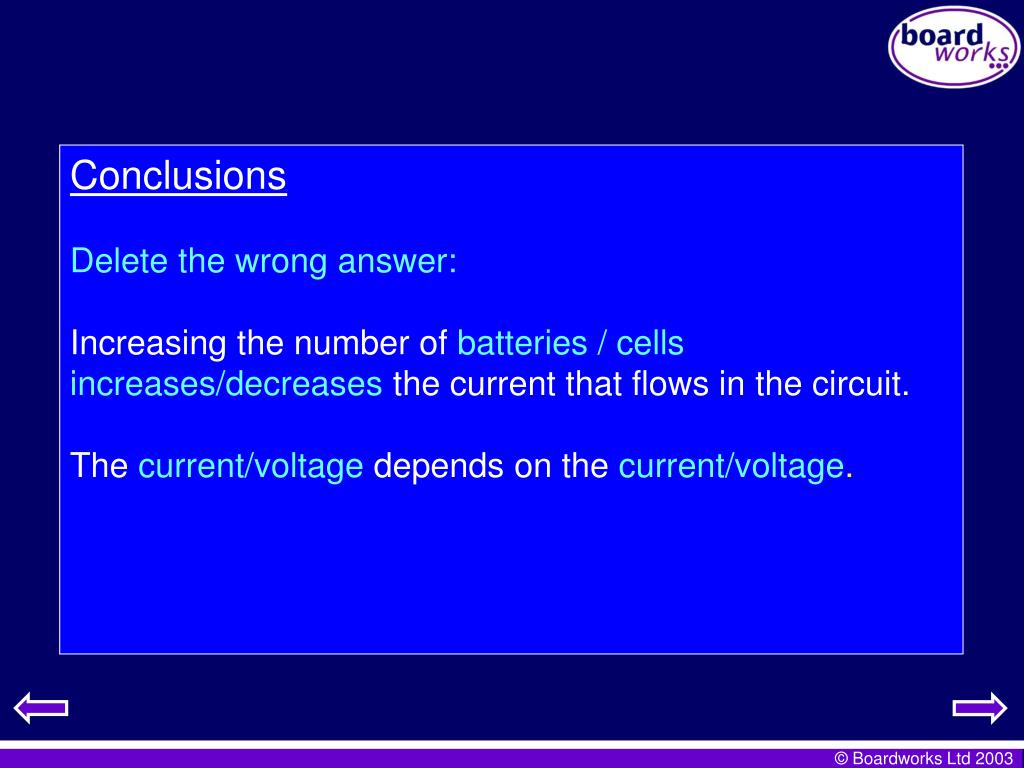 board works

Conclusions

Delete the wrong answer:

Increasing the number of batteries / cells increases/decreases the current that flows in the circuit.

The current/voltage depends on the current/voltage.

© Boardworks Ltd 2003